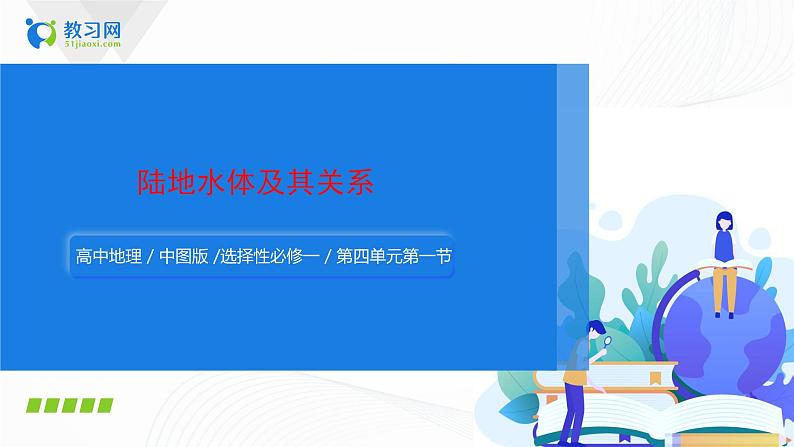 教习网
51jiaoxi.com

陆地水体及其关系

高中地理 / 中图版 /选择性必修一 / 第四单元第一节